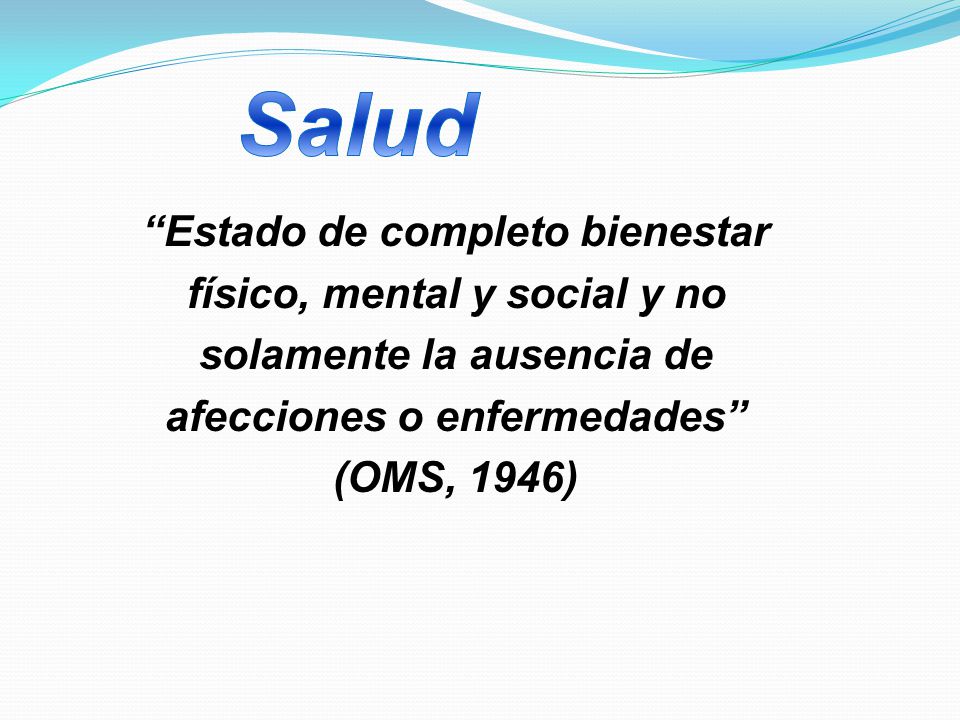 Salud

“Estado de completo bienestar físico, mental y social y no solamente la ausencia de afecciones o enfermedades” (OMS, 1946)